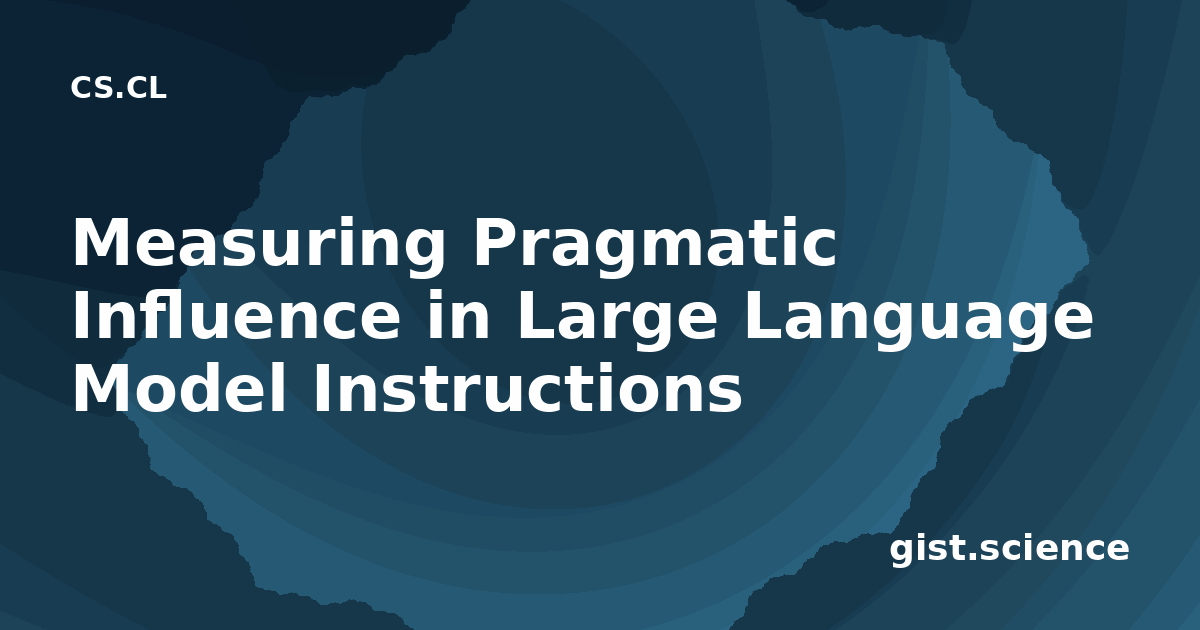 CS.CL

Measuring Pragmatic Influence in Large Language Model Instructions

gist.science